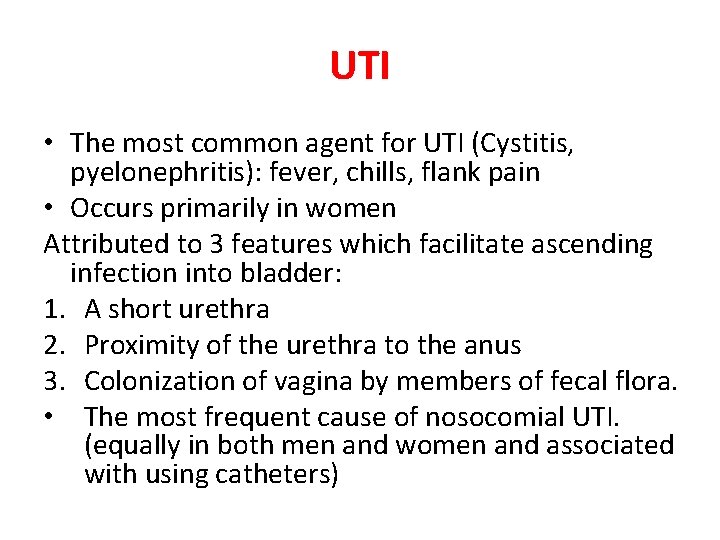 UTI

• The most common agent for UTI (Cystitis, pyelonephritis): fever, chills, flank pain
• Occurs primarily in women

Attributed to 3 features which facilitate ascending infection into bladder:

1. A short urethra
2. Proximity of the urethra to the anus
3. Colonization of vagina by members of fecal flora.

• The most frequent cause of nosocomial UTI. (equally in both men and women and associated with using catheters)